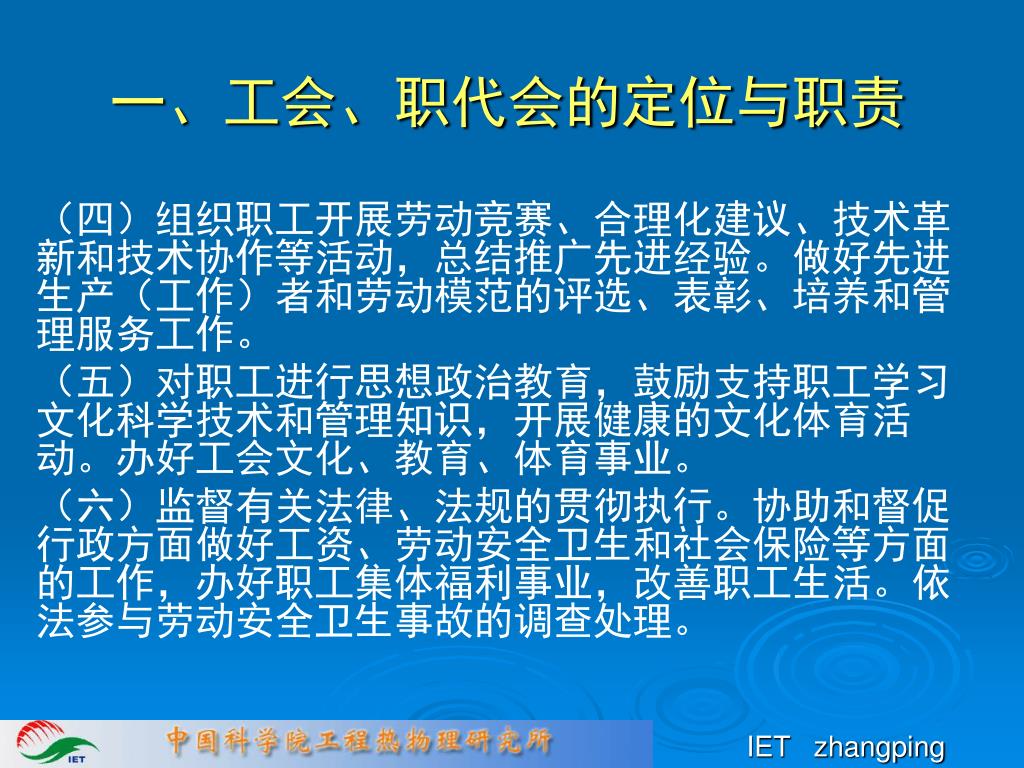 一、工会、职代会的定位与职责

（四）组织职工开展劳动竞赛、合理化建议、技术革新和技术协作等活动，总结推广先进经验。做好先进生产（工作）者和劳动模范的评选、表彰、培养和管理服务工作。

（五）对职工进行思想政治教育，鼓励支持职工学习文化科学技术和管理知识，开展健康的文化体育活动。办好工会文化、教育、体育事业。

（六）监督有关法律、法规的贯彻执行。协助和督促行政方面做好工资、劳动安全卫生和社会保险等方面的工作，办好职工集体福利事业，改善职工生活。依法参与劳动安全卫生事故的调查处理。

IET

中国科学院工程热物理研究所

IET zhangping